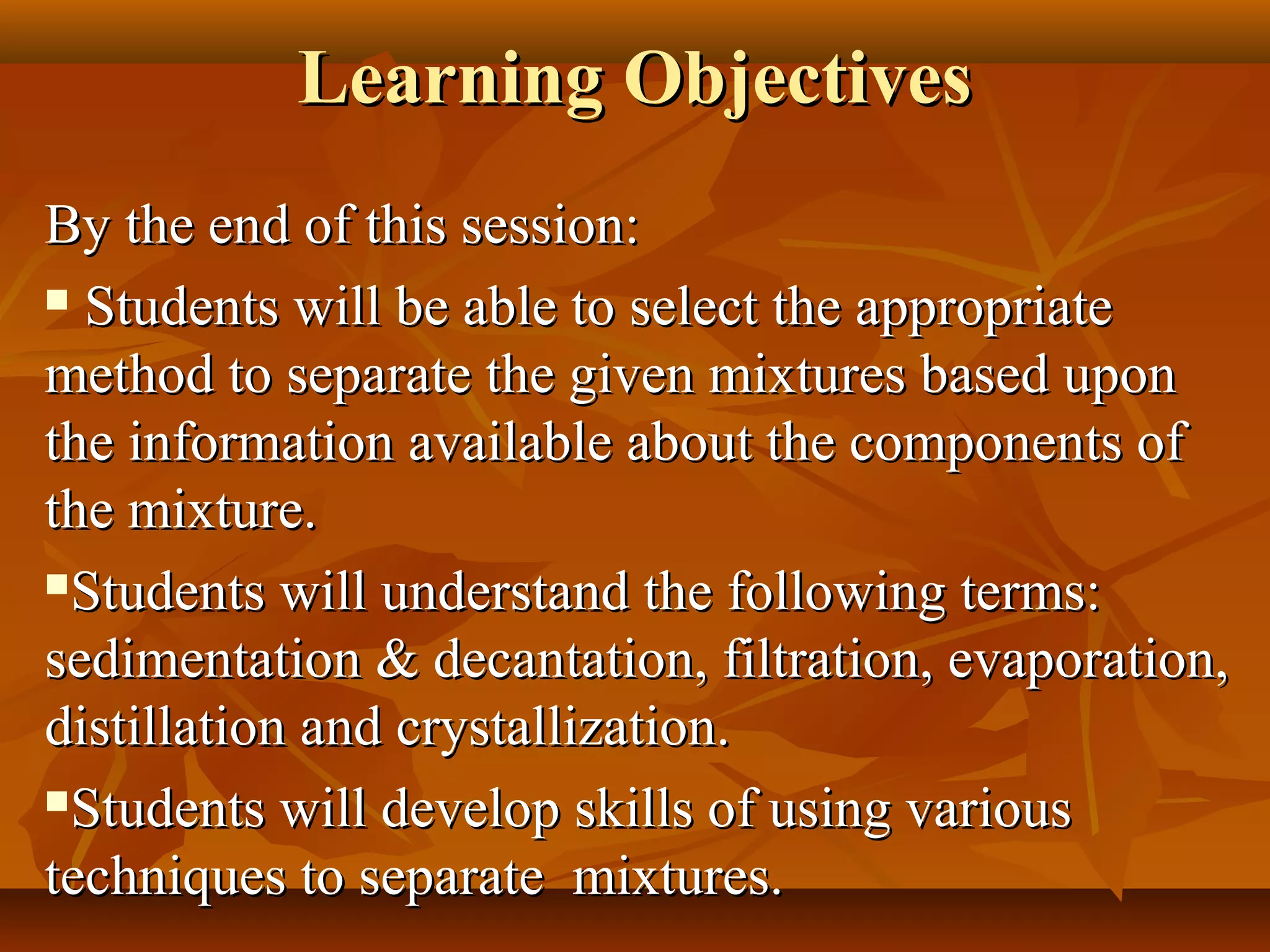 Learning Objectives

By the end of this session:

▪ Students will be able to select the appropriate method to separate the given mixtures based upon the information available about the components of the mixture.

▪Students will understand the following terms: sedimentation & decantation, filtration, evaporation, distillation and crystallization.

▪Students will develop skills of using various techniques to separate mixtures.